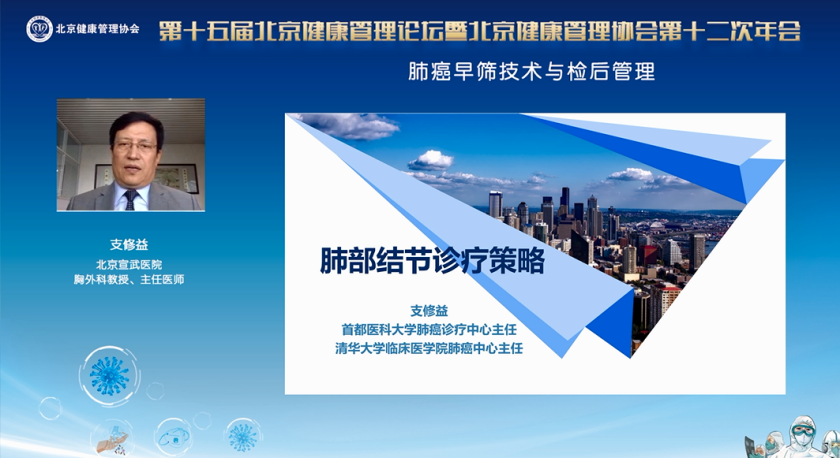 北京健康管理协会

第十五届北京健康管理论坛暨北京健康管理协会第十二次年会

肺癌早筛技术与检后管理

支修益

北京宣武医院
胸外科教授、主任医师

肺部结节诊疗策略

支修益
首都医科大学肺癌诊疗中心主任
清华大学临床医学院肺癌中心主任